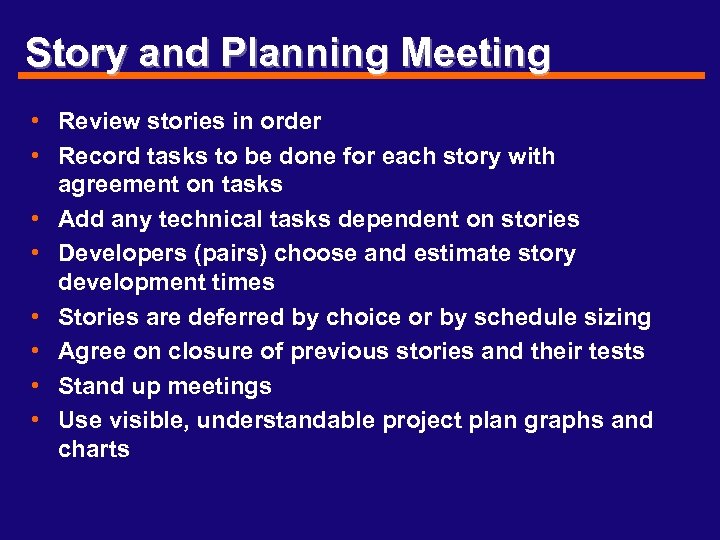 Story and Planning Meeting

• Review stories in order
• Record tasks to be done for each story with agreement on tasks
• Add any technical tasks dependent on stories
• Developers (pairs) choose and estimate story development times
• Stories are deferred by choice or by schedule sizing
• Agree on closure of previous stories and their tests
• Stand up meetings
• Use visible, understandable project plan graphs and charts